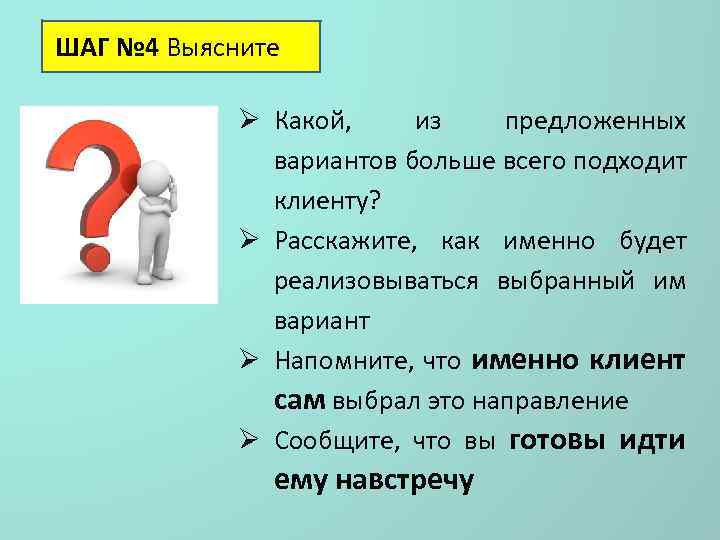 ШАГ №4 Выясните

➢ Какой, из предложенных вариантов больше всего подходит клиенту?

➢ Расскажите, как именно будет реализовываться выбранный им вариант

➢ Напомните, что именно клиент сам выбрал это направление

➢ Сообщите, что вы готовы идти ему навстречу